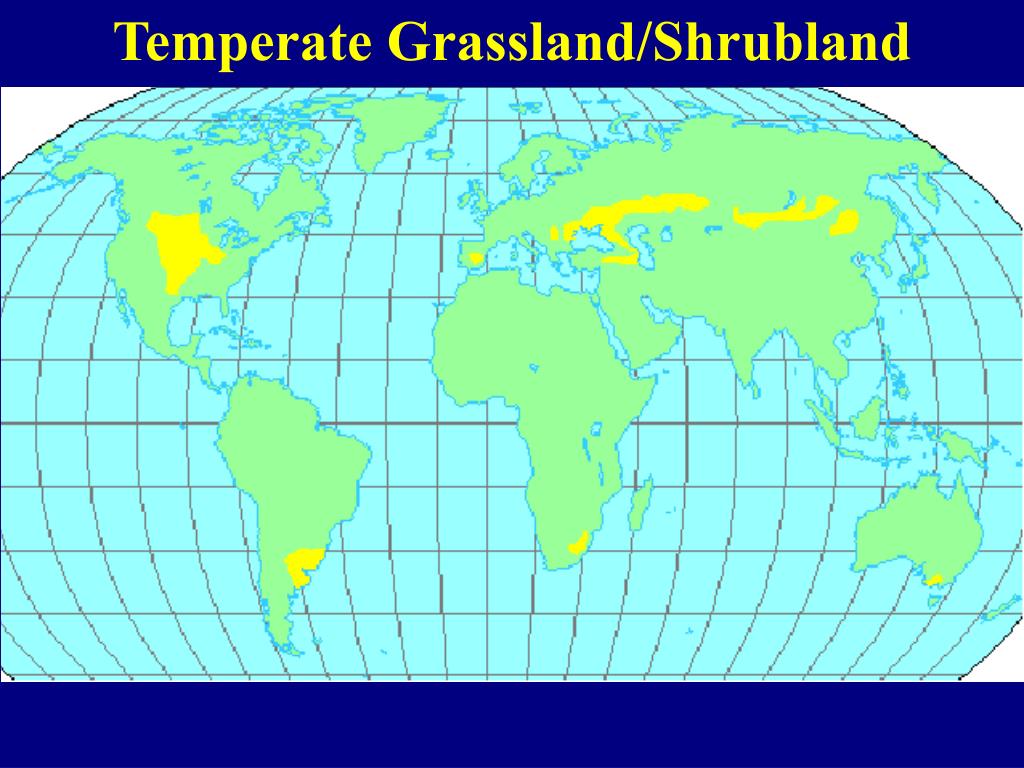 Temperate Grassland/Shrubland